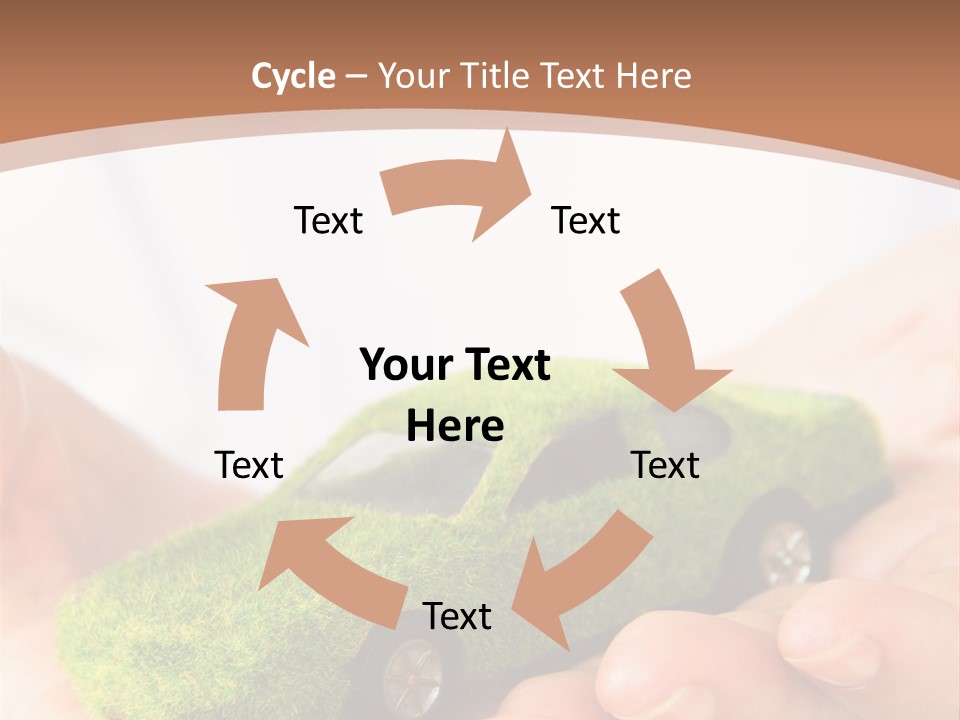 Cycle – Your Title Text Here

Text

Text

Your Text Here

Text

Text

Text